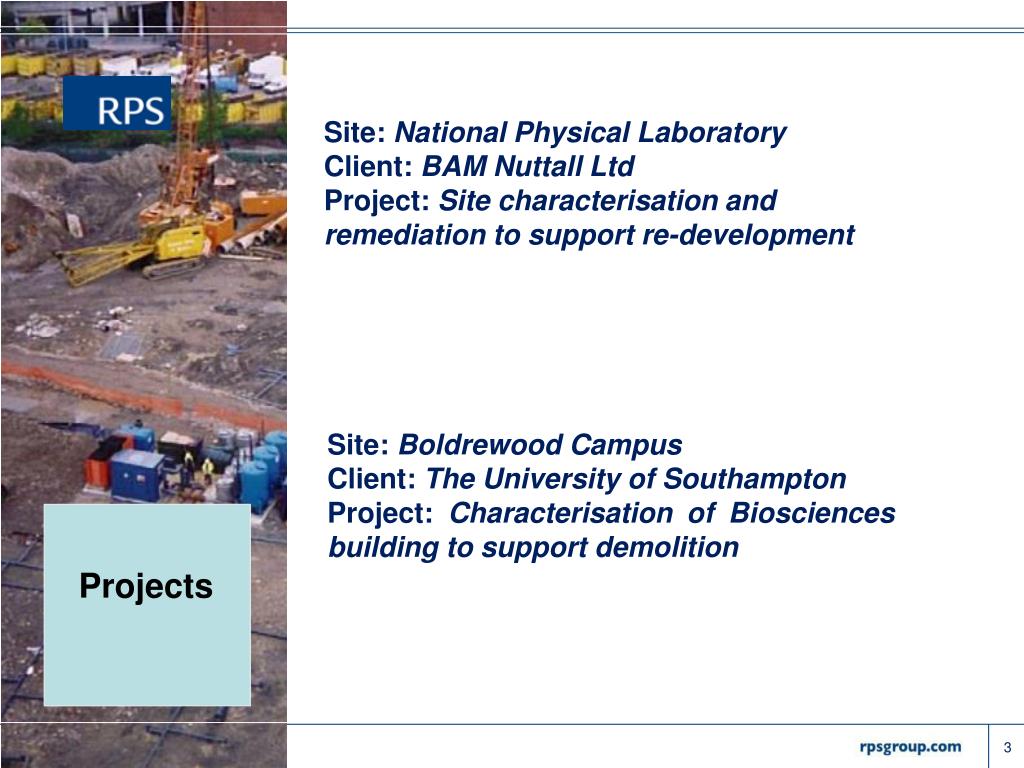 RPS

Site: National Physical Laboratory
Client: BAM Nuttall Ltd
Project: Site characterisation and remediation to support re-development

Site: Boldrewood Campus
Client: The University of Southampton
Project: Characterisation of Biosciences building to support demolition

Projects

rpsgroup.com

3